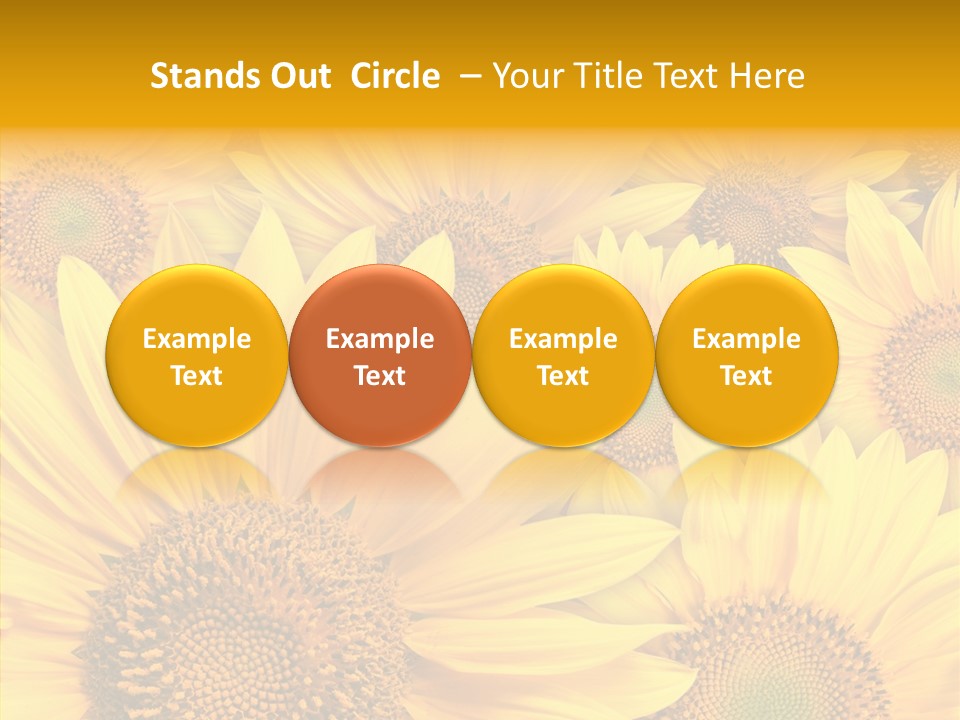 Stands Out Circle – Your Title Text Here

Example Text

Example Text

Example Text

Example Text